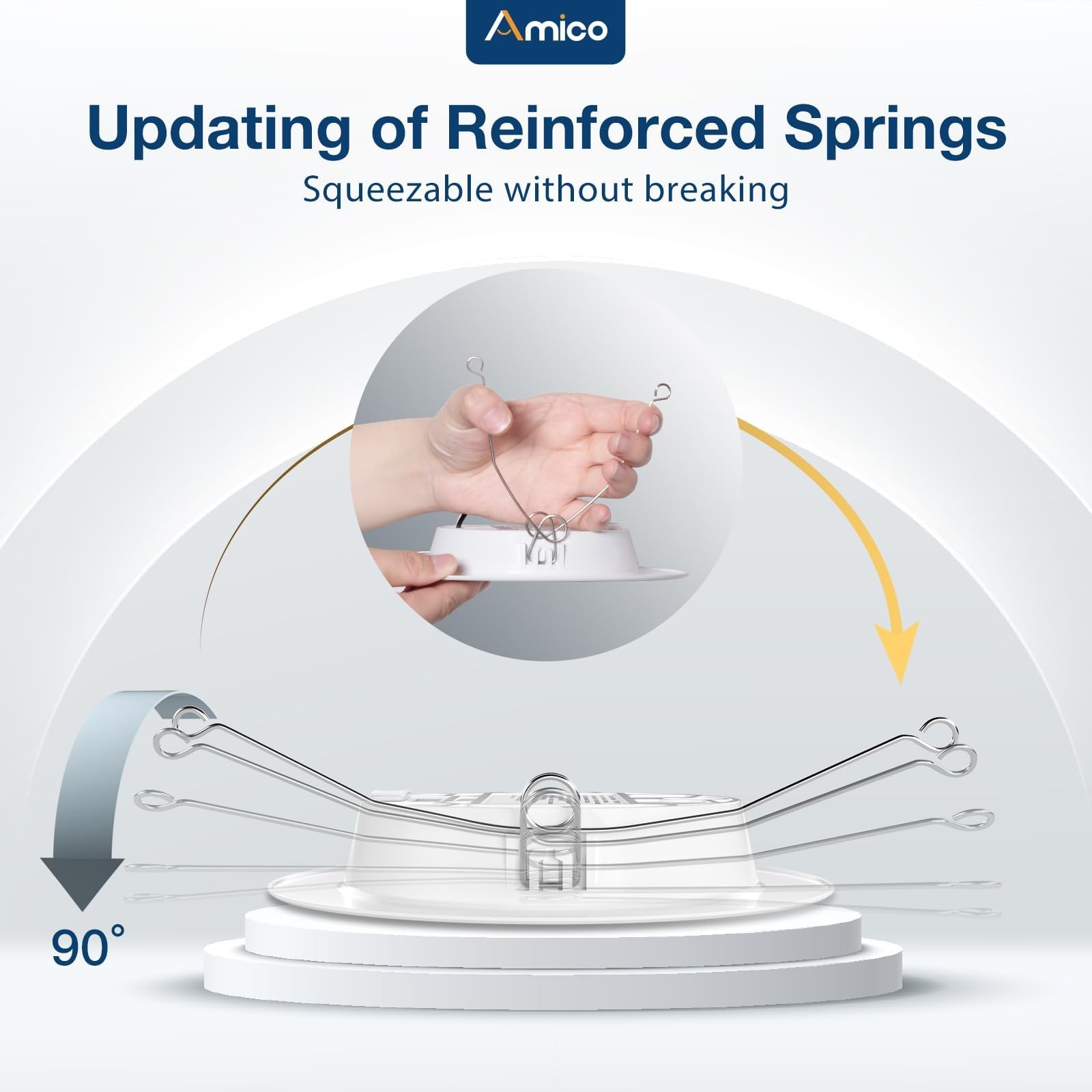 Amico

Updating of Reinforced Springs

Squeezable without breaking

90°